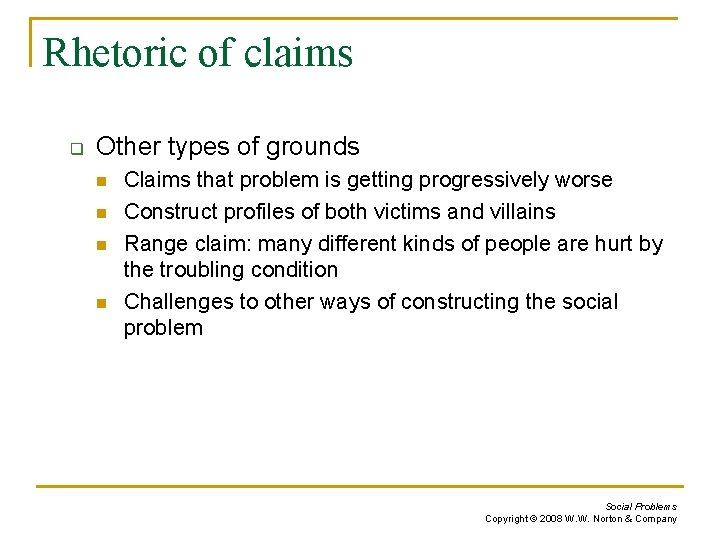 Rhetoric of claims

Other types of grounds
Claims that problem is getting progressively worse
Construct profiles of both victims and villains
Range claim: many different kinds of people are hurt by the troubling condition
Challenges to other ways of constructing the social problem

Social Problems
Copyright © 2008 W.W. Norton & Company